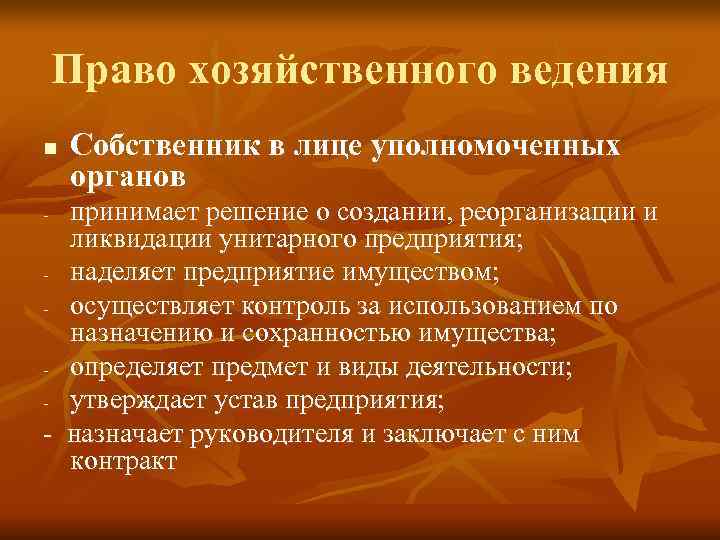 Право хозяйственного ведения

■ Собственник в лице уполномоченных органов

- принимает решение о создании, реорганизации и ликвидации унитарного предприятия;
- наделяет предприятие имуществом;
- осуществляет контроль за использованием по назначению и сохранностью имущества;
- определяет предмет и виды деятельности;
- утверждает устав предприятия;
- назначает руководителя и заключает с ним контракт